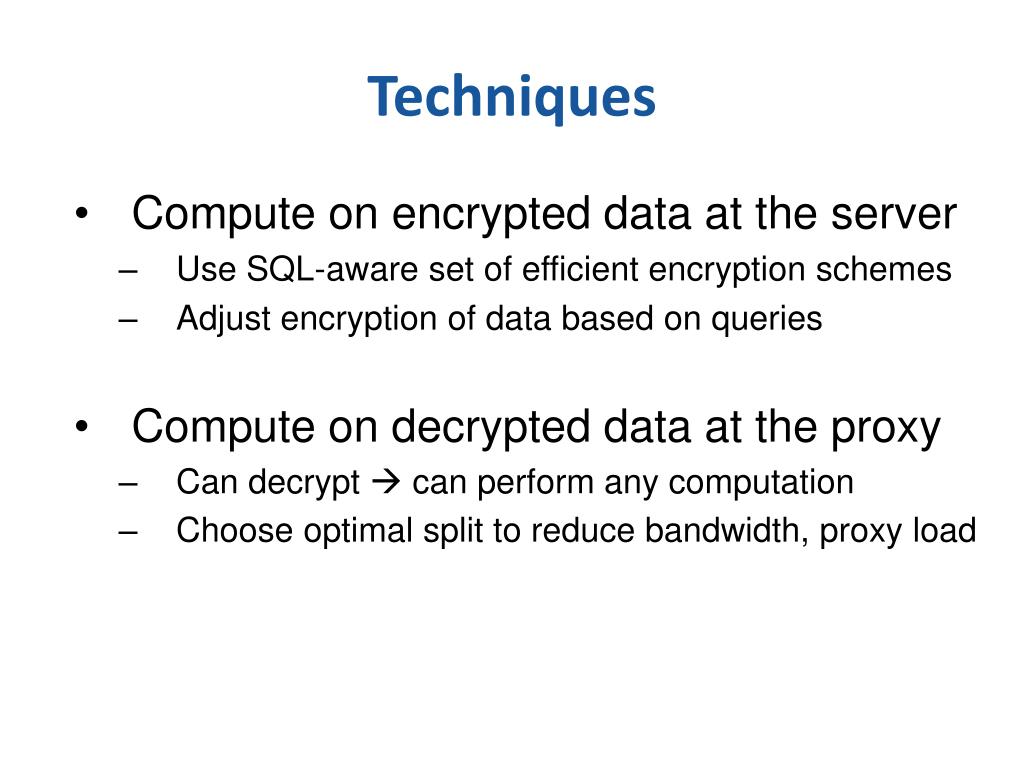 Techniques

• Compute on encrypted data at the server
– Use SQL-aware set of efficient encryption schemes
– Adjust encryption of data based on queries

• Compute on decrypted data at the proxy
– Can decrypt → can perform any computation
– Choose optimal split to reduce bandwidth, proxy load